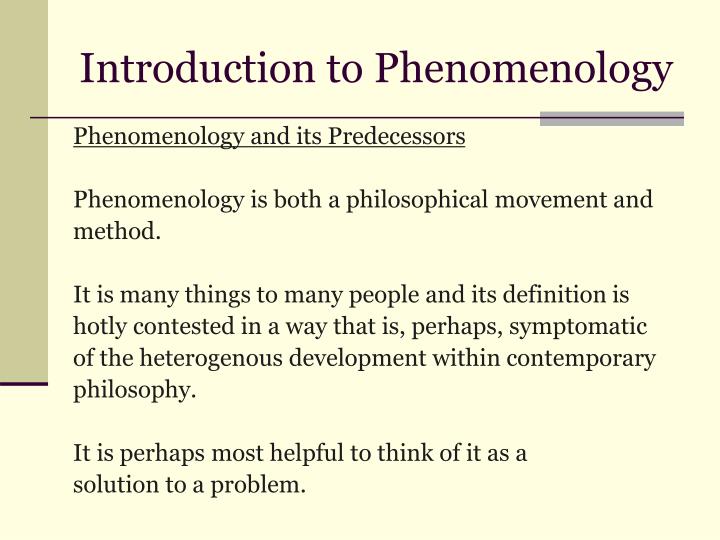 Introduction to Phenomenology

Phenomenology and its Predecessors

Phenomenology is both a philosophical movement and method.

It is many things to many people and its definition is hotly contested in a way that is, perhaps, symptomatic of the heterogenous development within contemporary philosophy.

It is perhaps most helpful to think of it as a solution to a problem.